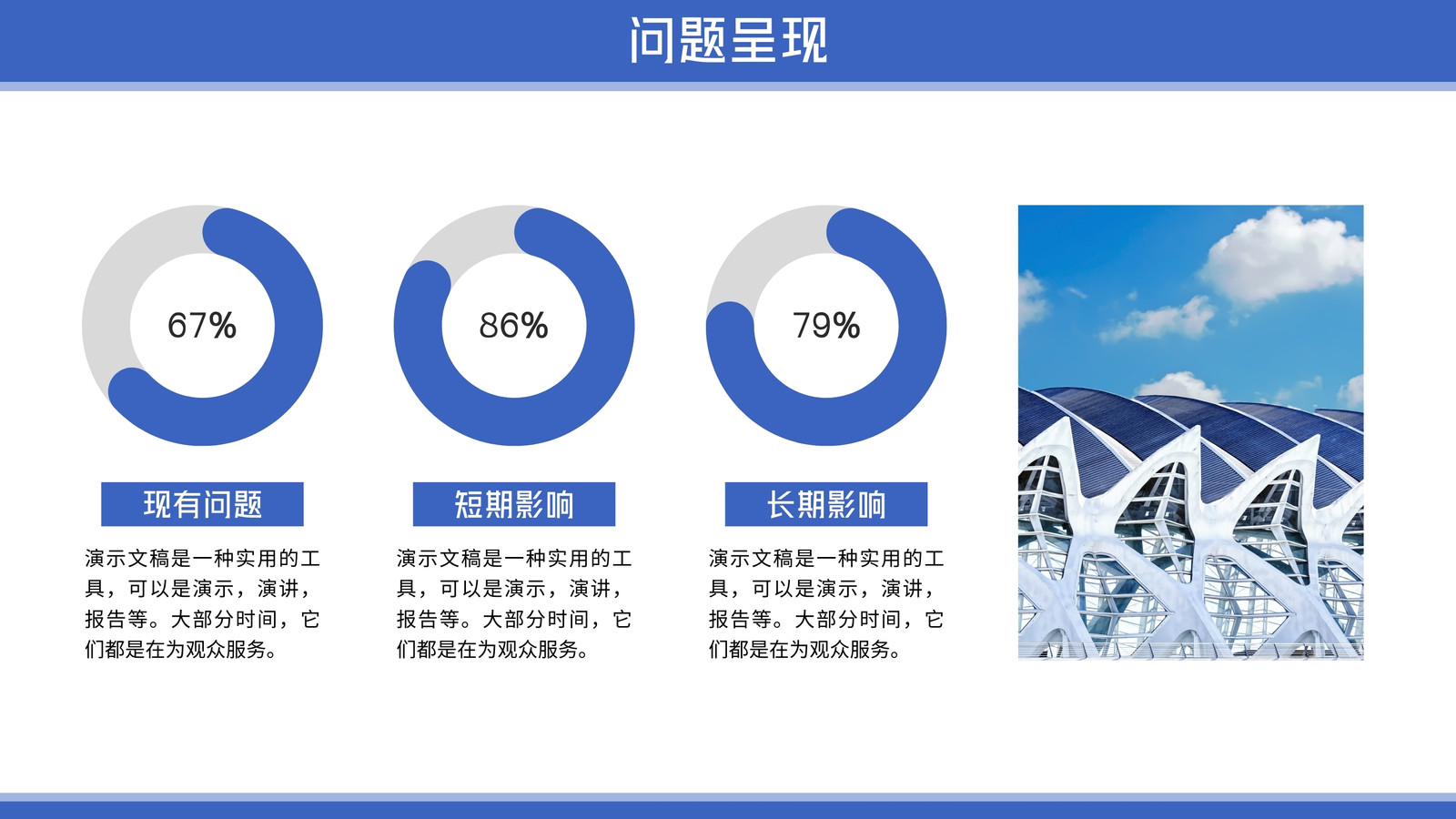 问题呈现

67%

现有问题

演示文稿是一种实用的工具，可以是演示，演讲，报告等。大部分时间，它们都是在为观众服务。

86%

短期影响

演示文稿是一种实用的工具，可以是演示，演讲，报告等。大部分时间，它们都是在为观众服务。

79%

长期影响

演示文稿是一种实用的工具，可以是演示，演讲，报告等。大部分时间，它们都是在为观众服务。